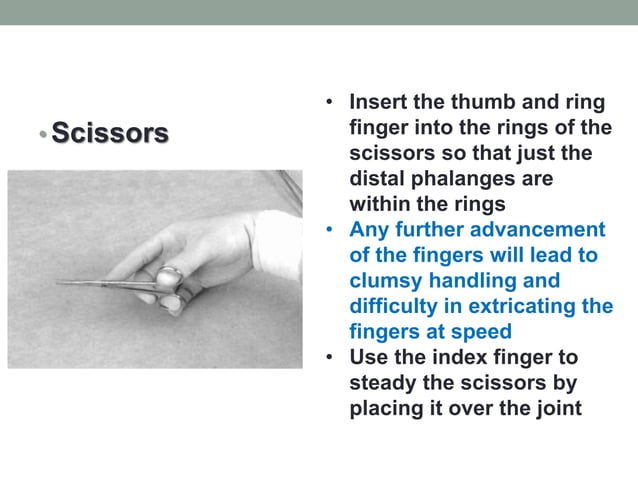 • Scissors

• Insert the thumb and ring finger into the rings of the scissors so that just the distal phalanges are within the rings
• Any further advancement of the fingers will lead to clumsy handling and difficulty in extricating the fingers at speed
• Use the index finger to steady the scissors by placing it over the joint